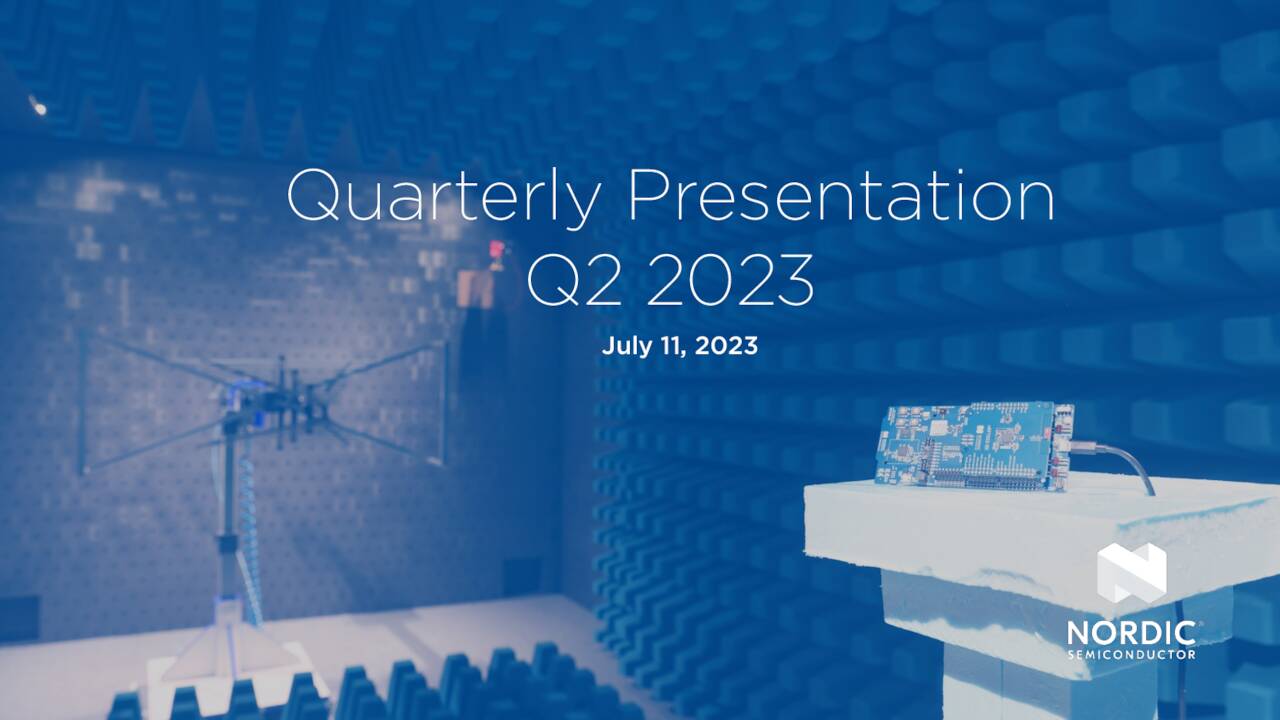 Quarterly Presentation
Q2 2023

July 11, 2023

NORDIC
SEMICONDUCTOR